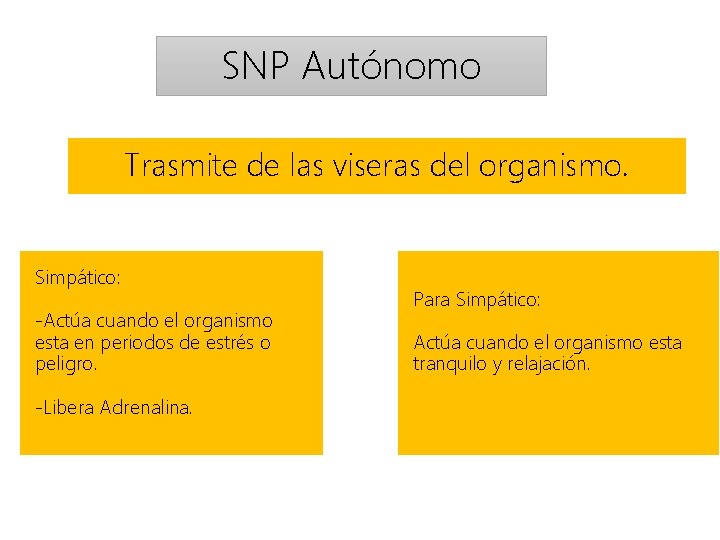 SNP Autónomo

Trasmite de las viseras del organismo.

Simpático:

-Actúa cuando el organismo esta en periodos de estrés o peligro.

-Libera Adrenalina.

Para Simpático:

Actúa cuando el organismo esta tranquilo y relajación.